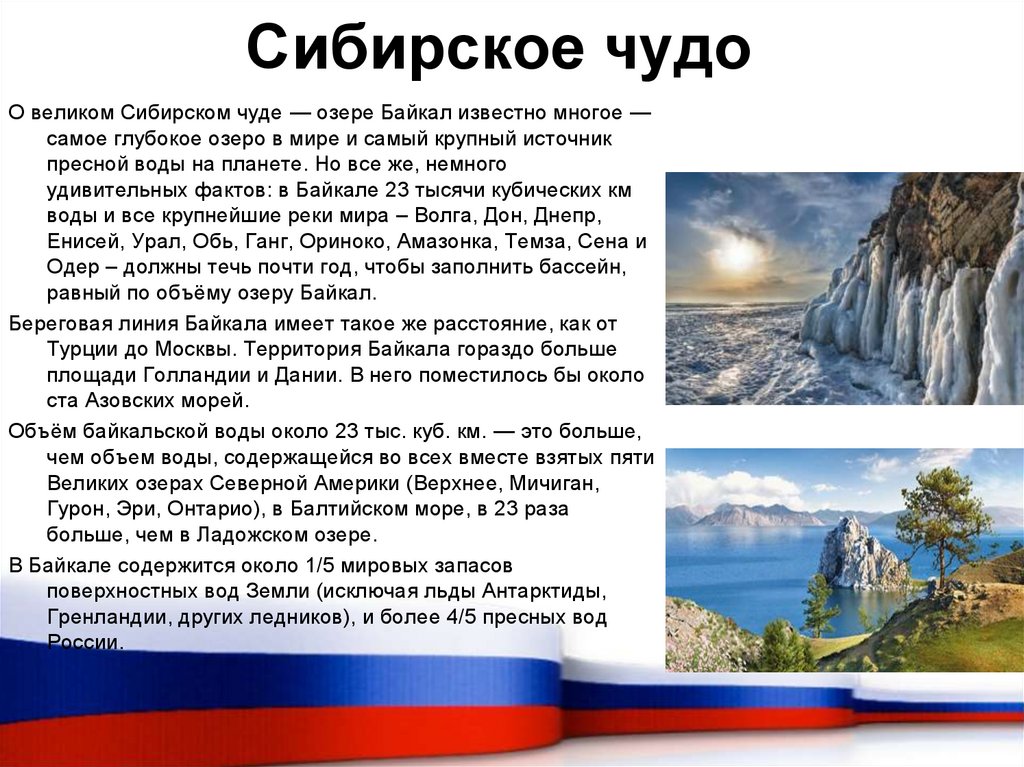 Сибирское чудо

О великом Сибирском чуде — озере Байкал известно многое — самое глубокое озеро в мире и самый крупный источник пресной воды на планете. Но все же, немного удивительных фактов: в Байкале 23 тысячи кубических км воды и все крупнейшие реки мира – Волга, Дон, Днепр, Енисей, Урал, Обь, Ганг, Ориноко, Амазонка, Темза, Сена и Одер – должны течь почти год, чтобы заполнить бассейн, равный по объёму озеру Байкал.

Береговая линия Байкала имеет такое же расстояние, как от Турции до Москвы. Территория Байкала гораздо больше площади Голландии и Дании. В него поместилось бы около ста Азовских морей.

Объём байкальской воды около 23 тыс. куб. км. — это больше, чем объем воды, содержащейся во всех вместе взятых пяти Великих озерах Северной Америки (Верхнее, Мичиган, Гурон, Эри, Онтарио), в Балтийском море, в 23 раза больше, чем в Ладожском озере.

В Байкале содержится около 1/5 мировых запасов поверхностных вод Земли (исключая льды Антарктиды, Гренландии, других ледников), и более 4/5 пресных вод России.